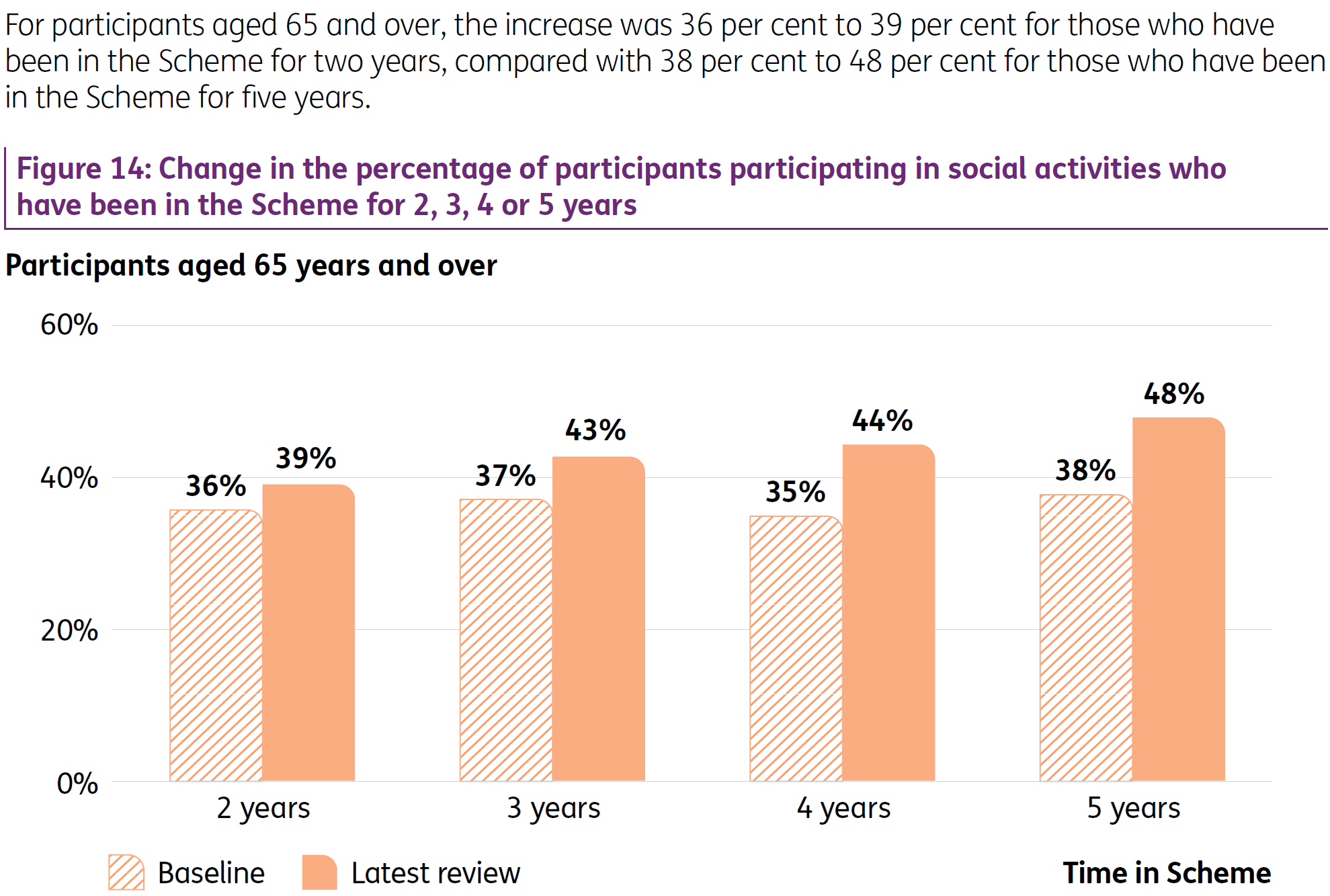 For participants aged 65 and over, the increase was 36 per cent to 39 per cent for those who have been in the Scheme for two years, compared with 38 per cent to 48 per cent for those who have been in the Scheme for five years.

Figure 14: Change in the percentage of participants participating in social activities who have been in the Scheme for 2, 3, 4 or 5 years

Participants aged 65 years and over

60%
40%
20%
0%

36%
39%
37%
43%
35%
44%
38%
48%

2 years
3 years
4 years
5 years

Baseline
Latest review

Time in Scheme